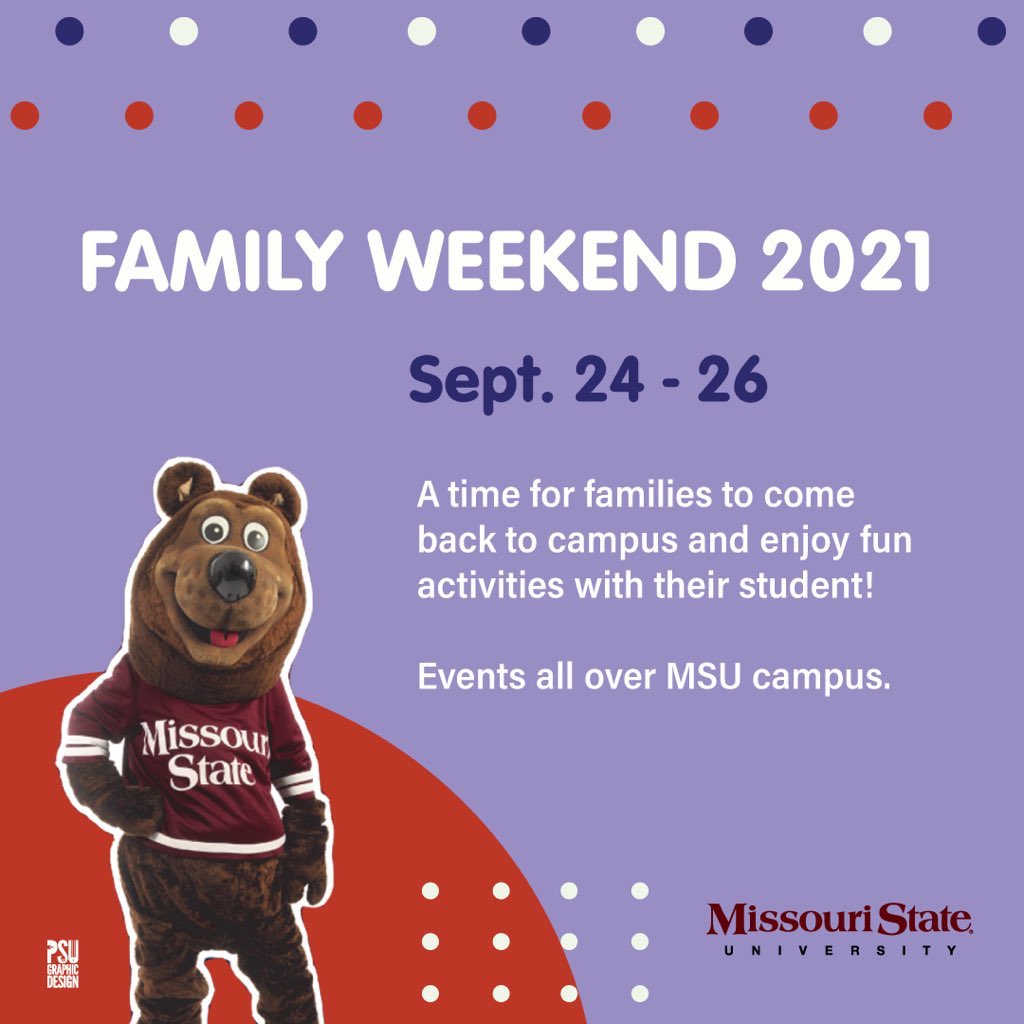 FAMILY WEEKEND 2021

Sept. 24 - 26

A time for families to come back to campus and enjoy fun activities with their student!

Events all over MSU campus.

Missouri State

PSU GRAPHIC DESIGN

Missouri State UNIVERSITY